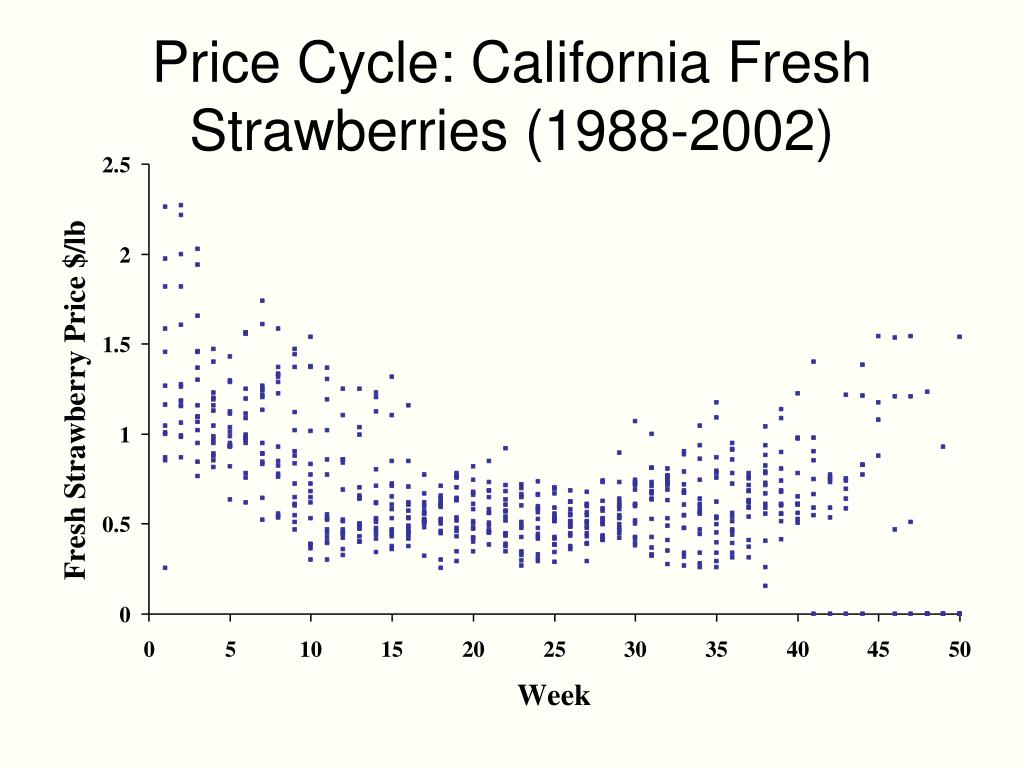 Price Cycle: California Fresh Strawberries (1988-2002)

Fresh Strawberry Price $/lb

2.5
2
1.5
1
0.5
0

0 5 10 15 20 25 30 35 40 45 50

Week